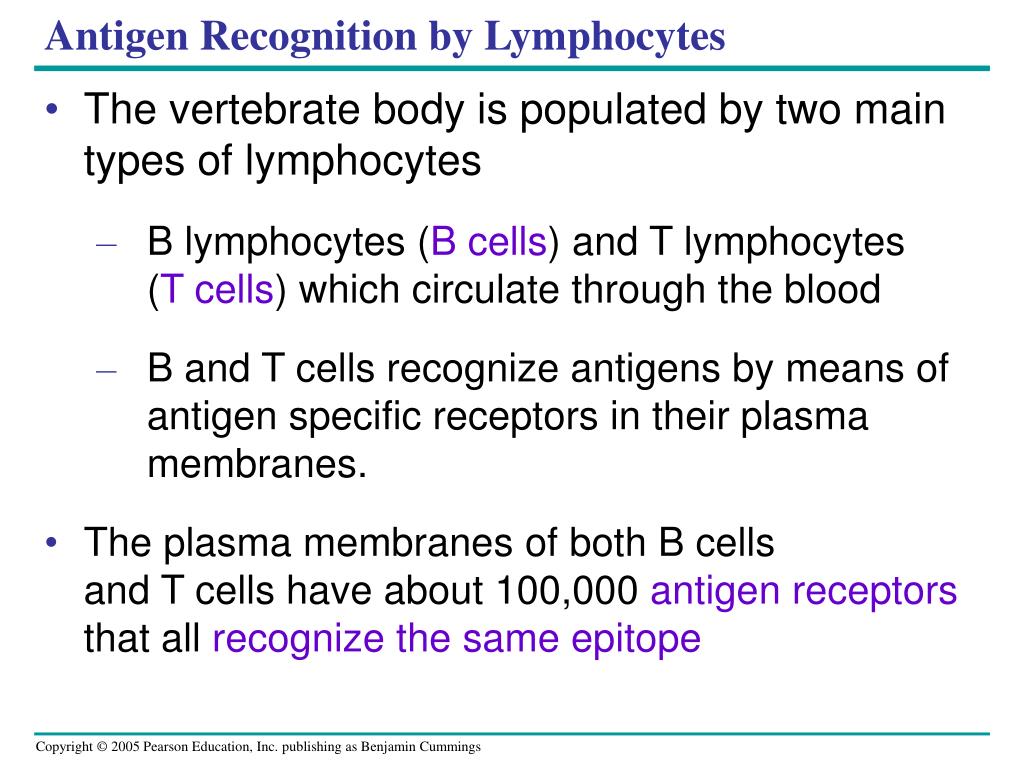 Antigen Recognition by Lymphocytes

• The vertebrate body is populated by two main types of lymphocytes

– B lymphocytes (B cells) and T lymphocytes (T cells) which circulate through the blood

– B and T cells recognize antigens by means of antigen specific receptors in their plasma membranes.

• The plasma membranes of both B cells and T cells have about 100,000 antigen receptors that all recognize the same epitope

Copyright © 2005 Pearson Education, Inc. publishing as Benjamin Cummings